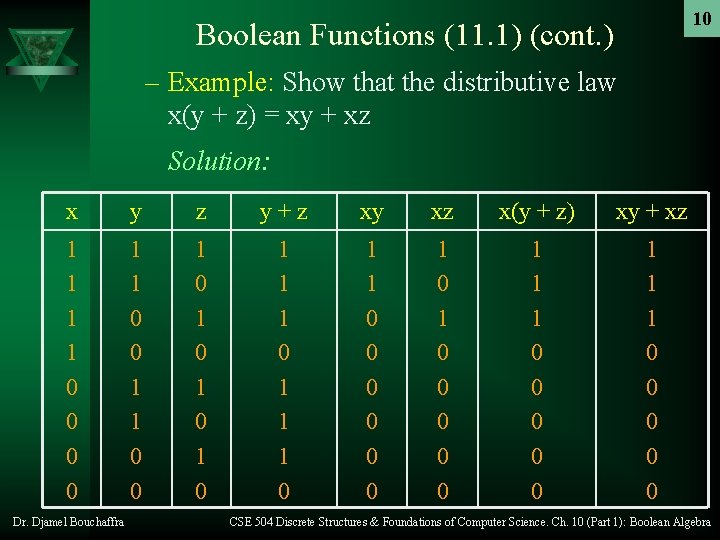 10

Boolean Functions (11.1) (cont.)

– Example: Show that the distributive law $x(y + z) = xy + xz$

Solution:

| x | y | z | y + z | xy | xz | x(y + z) | xy + xz |
|---|---|---|---|---|---|---|---|
| 1 | 1 | 1 | 1 | 1 | 1 | 1 | 1 |
| 1 | 1 | 0 | 1 | 1 | 0 | 1 | 1 |
| 1 | 0 | 1 | 1 | 0 | 1 | 1 | 1 |
| 1 | 0 | 0 | 0 | 0 | 0 | 0 | 0 |
| 0 | 1 | 1 | 1 | 0 | 0 | 0 | 0 |
| 0 | 1 | 0 | 1 | 0 | 0 | 0 | 0 |
| 0 | 0 | 1 | 1 | 0 | 0 | 0 | 0 |
| 0 | 0 | 0 | 0 | 0 | 0 | 0 | 0 |

Dr. Djamel Bouchaffra

CSE 504 Discrete Structures & Foundations of Computer Science. Ch. 10 (Part 1): Boolean Algebra